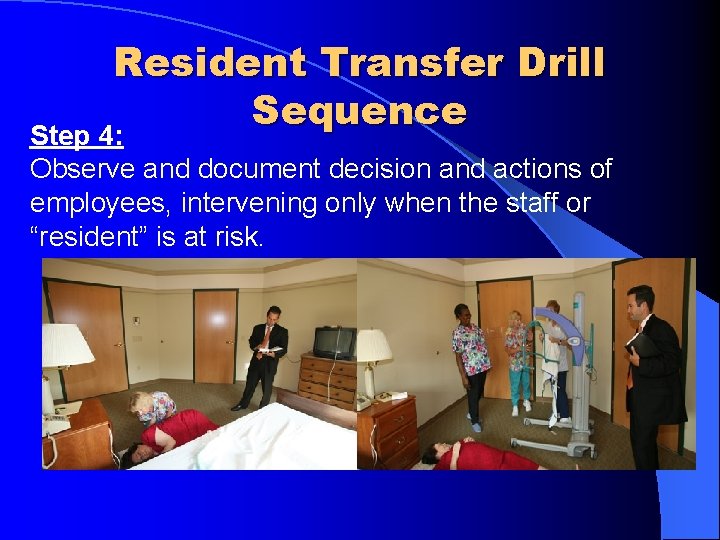 Resident Transfer Drill Sequence

Step 4:
Observe and document decision and actions of employees, intervening only when the staff or “resident” is at risk.